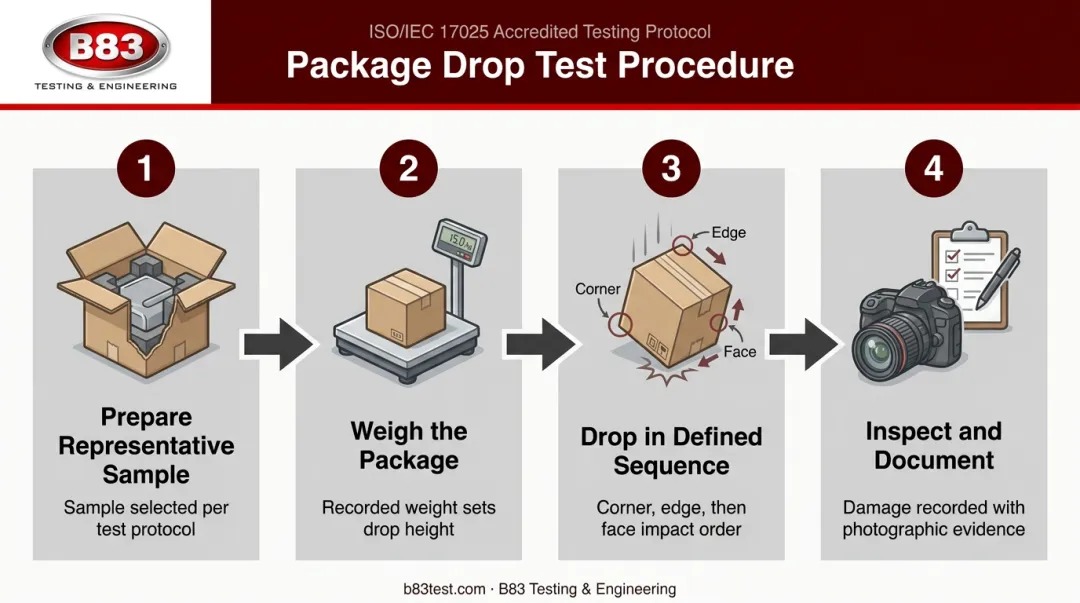 B83
TESTING & ENGINEERING

ISO/IEC 17025 Accredited Testing Protocol
Package Drop Test Procedure

1
Prepare Representative Sample
Sample selected per test protocol

2
15.0 kg
Weigh the Package
Recorded weight sets drop height

3
Edge
Corner
Face
Drop in Defined Sequence
Corner, edge, then face impact order

4
Inspect and Document
Damage recorded with photographic evidence

b83test.com · B83 Testing & Engineering